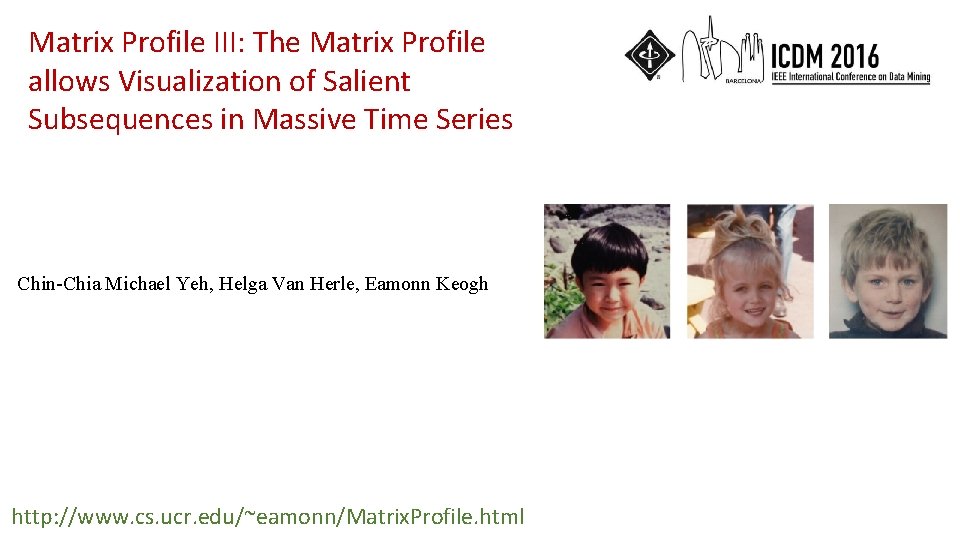 Matrix Profile III: The Matrix Profile allows Visualization of Salient Subsequences in Massive Time Series

BARCELONA ICDM 2016
IEEE International Conference on Data Mining

Chin-Chia Michael Yeh, Helga Van Herle, Eamonn Keogh

http://www.cs.ucr.edu/~eamonn/MatrixProfile.html